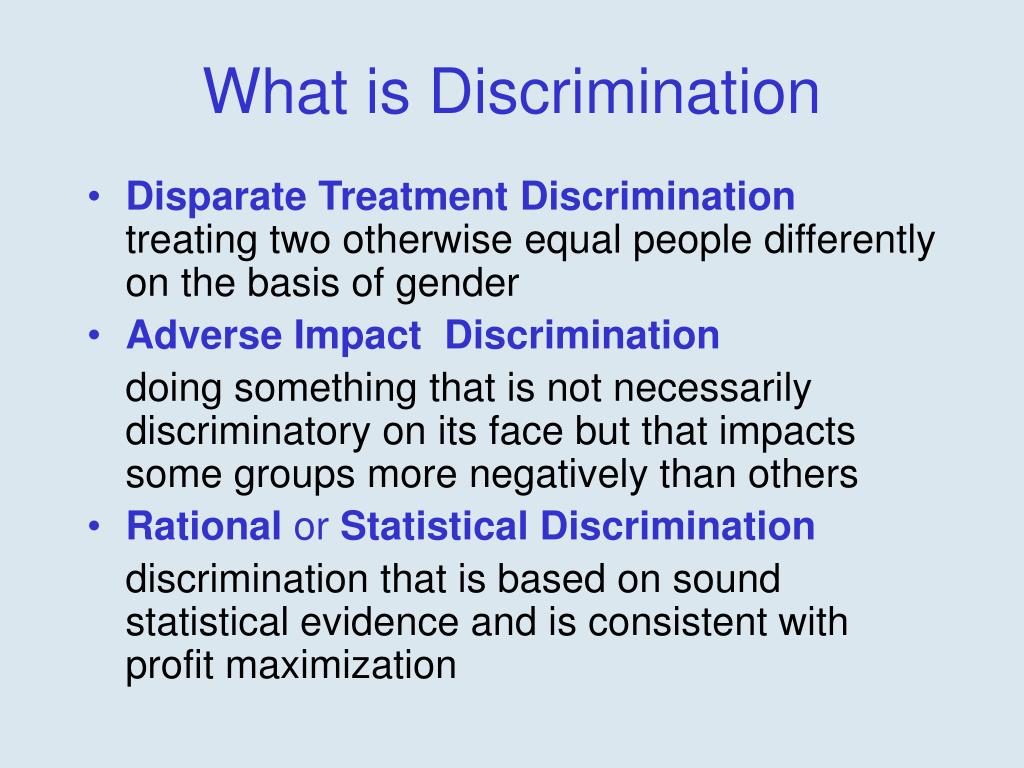 What is Discrimination

• Disparate Treatment Discrimination treating two otherwise equal people differently on the basis of gender

• Adverse Impact  Discrimination

doing something that is not necessarily discriminatory on its face but that impacts some groups more negatively than others

• Rational or Statistical Discrimination

discrimination that is based on sound statistical evidence and is consistent with profit maximization